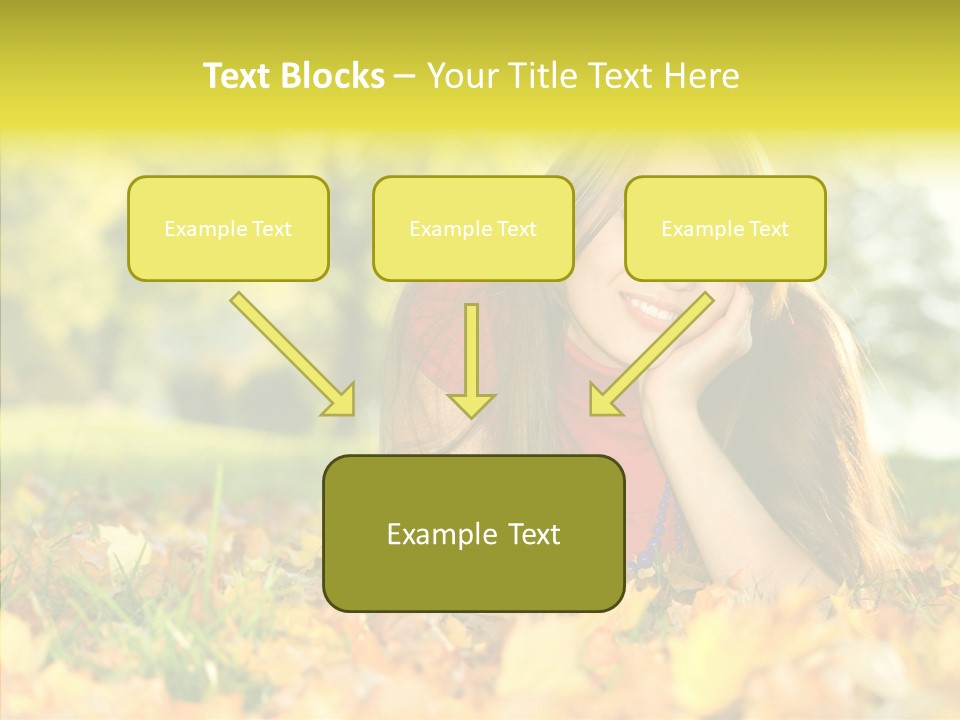 Text Blocks – Your Title Text Here

Example Text

Example Text

Example Text

Example Text